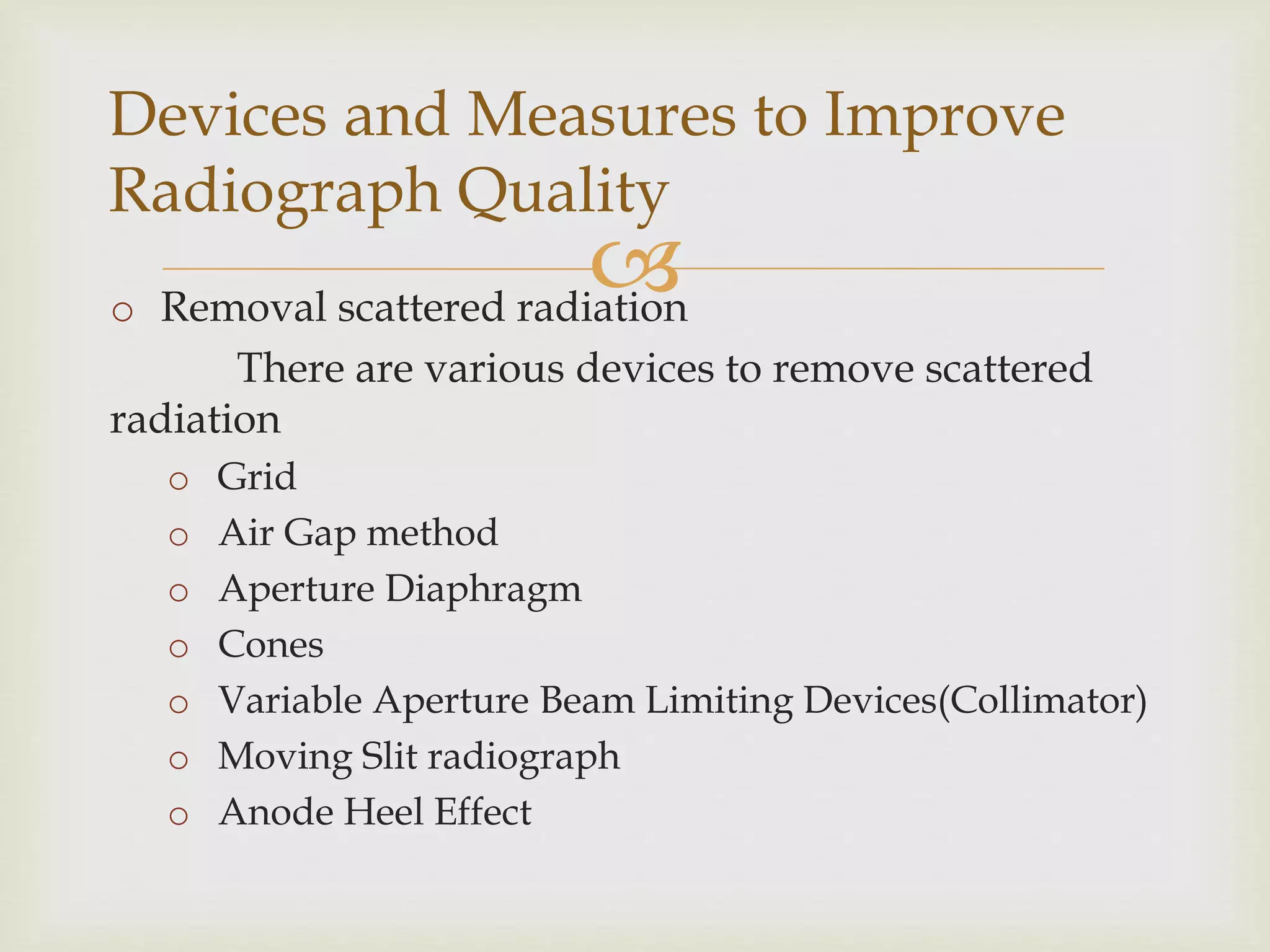 Devices and Measures to Improve Radiograph Quality

o Removal scattered radiation

There are various devices to remove scattered radiation

o Grid
o Air Gap method
o Aperture Diaphragm
o Cones
o Variable Aperture Beam Limiting Devices(Collimator)
o Moving Slit radiograph
o Anode Heel Effect